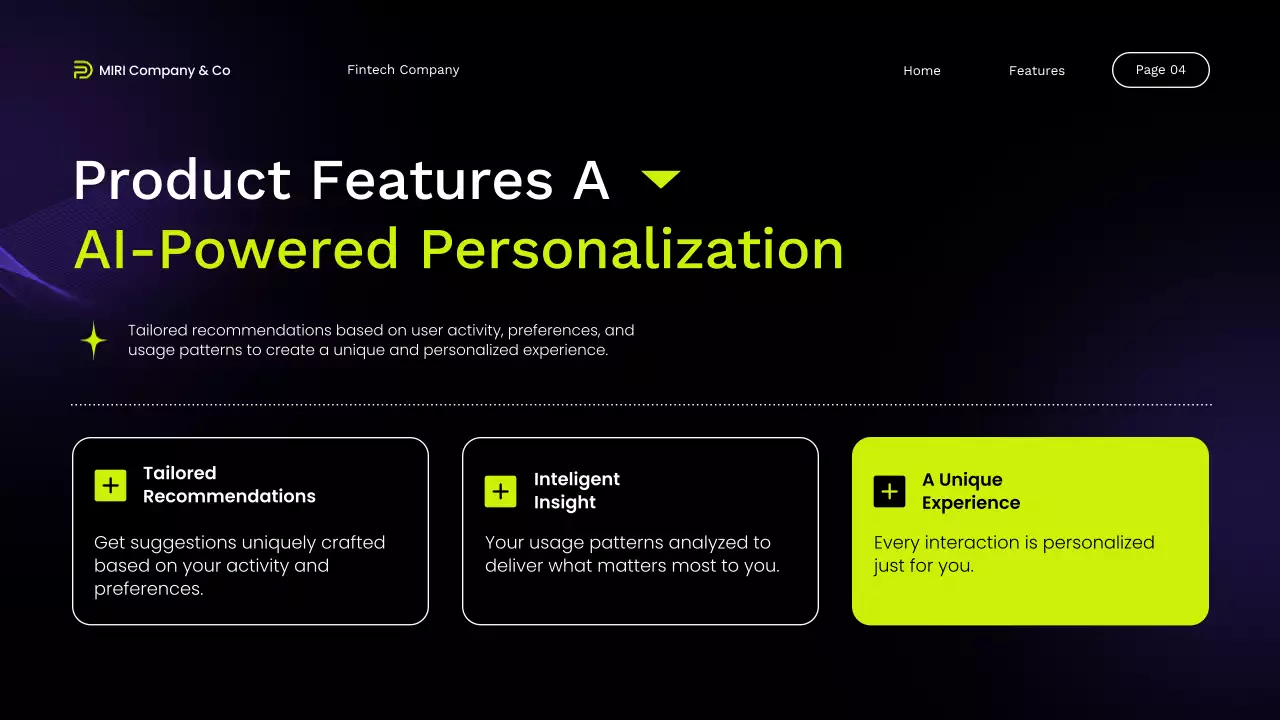 MIRI Company & Co

Fintech Company

Home

Features

Page 04

Product Features A

AI-Powered Personalization

Tailored recommendations based on user activity, preferences, and usage patterns to create a unique and personalized experience.

Tailored Recommendations

Get suggestions uniquely crafted based on your activity and preferences.

Inteligent Insight

Your usage patterns analyzed to deliver what matters most to you.

A Unique Experience

Every interaction is personalized just for you.